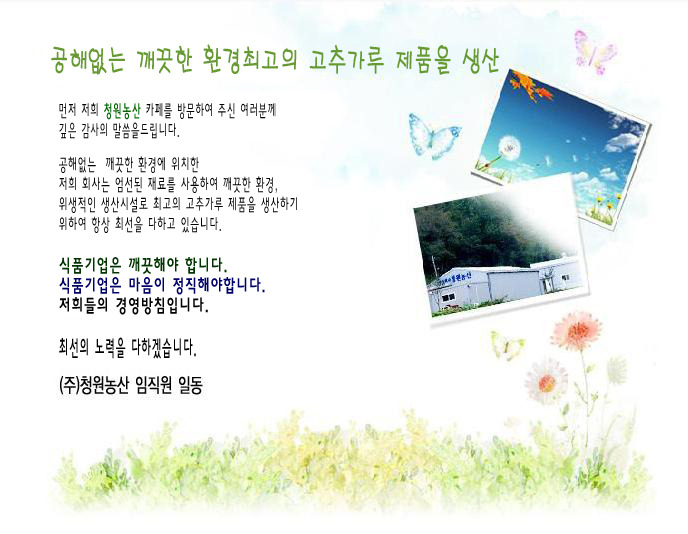 공해없는 깨끗한 환경최고의 고추가루 제품을 생산

먼저 저희 청원농산 카페를 방문하여 주신 여러분께 깊은 감사의 말씀을드립니다.

공해없는 깨끗한 환경에 위치한 저희 회사는 엄선된 재료를 사용하여 깨끗한 환경, 위생적인 생산시설로 최고의 고추가루 제품을 생산하기 위하여 항상 최선을 다하고 있습니다.

식품기업은 깨끗해야 합니다.
식품기업은 마음이 정직해야합니다.
저희들의 경영방침입니다.

최선의 노력을 다하겠습니다.

(주)청원농산 임직원 일동

청원농산